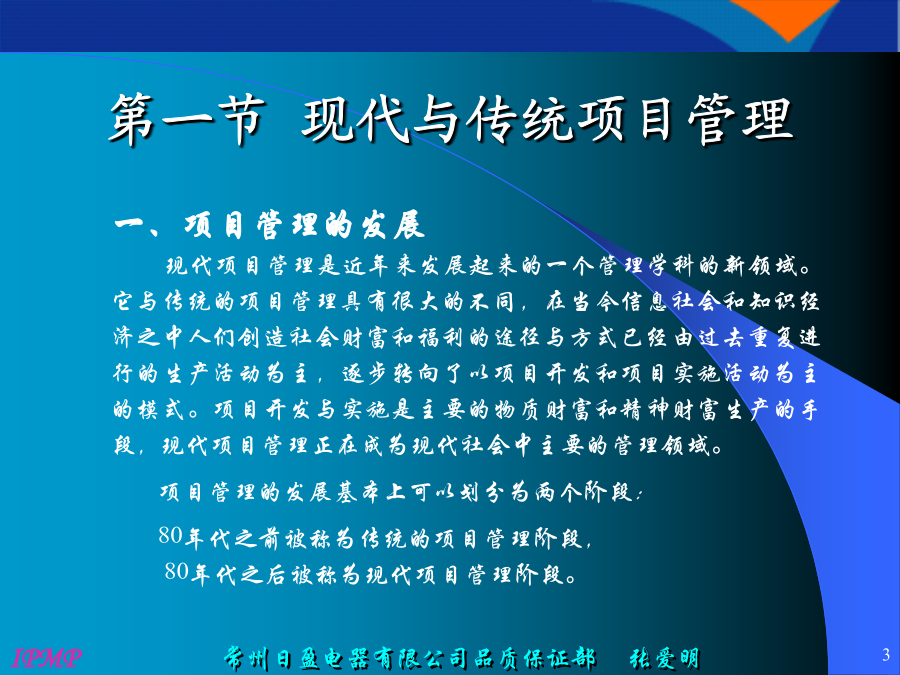 第一节 现代与传统项目管理

一、项目管理的发展

现代项目管理是近年来发展起来的一个管理学科的新领域。它与传统的项目管理具有很大的不同，在当今信息社会和知识经济之中人们创造社会财富和福利的途径与方式已经由过去重复进行的生产活动为主，逐步转向了以项目开发和项目实施活动为主的模式。项目开发与实施是主要的物质财富和精神财富生产的手段，现代项目管理正在成为现代社会中主要的管理领域。

项目管理的发展基本上可以划分为两个阶段：

80年代之前被称为传统的项目管理阶段，

80年代之后被称为现代项目管理阶段。

IPMP 常州日盈电器有限公司品质保证部 张爱明 3